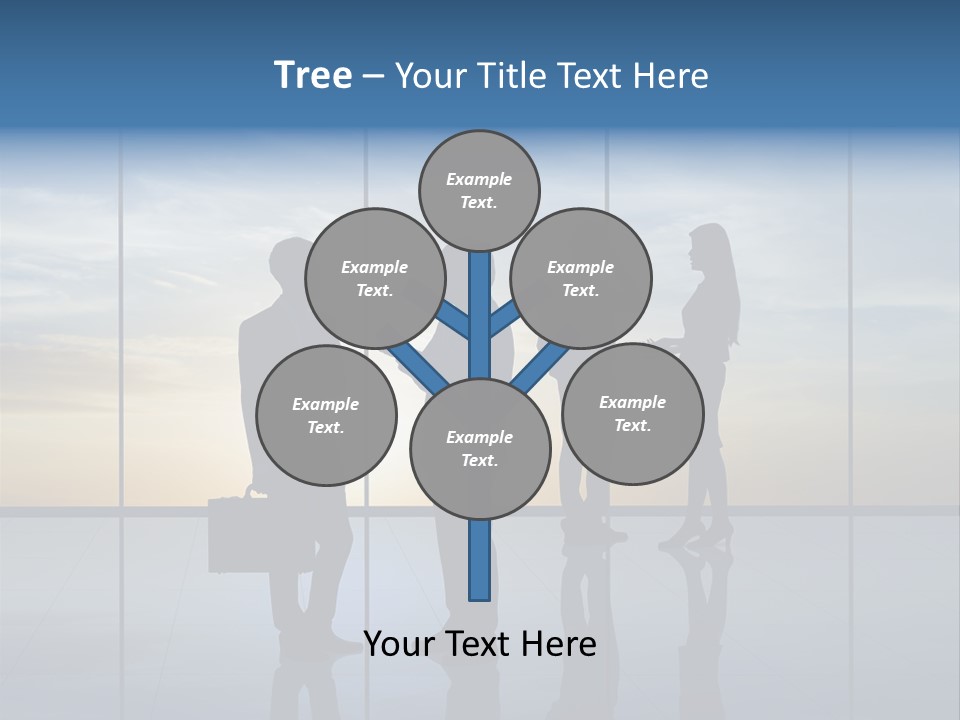 Tree – Your Title Text Here

Example Text.

Example Text.

Example Text.

Example Text.

Example Text.

Example Text.

Your Text Here